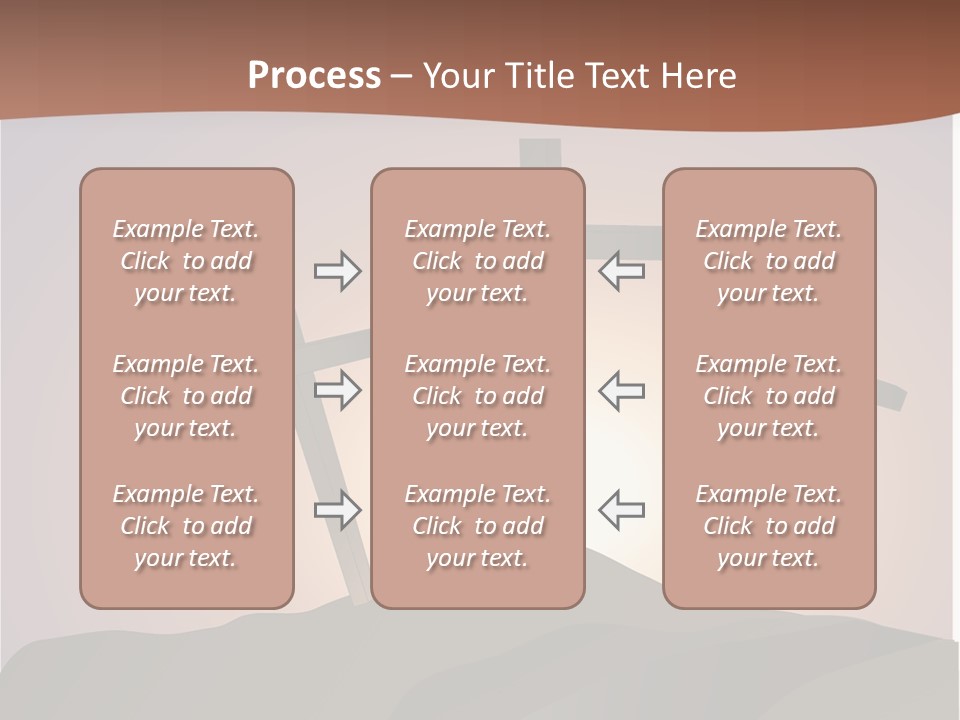 Process – Your Title Text Here

Example Text. Click to add your text.

Example Text. Click to add your text.

Example Text. Click to add your text.

Example Text. Click to add your text.

Example Text. Click to add your text.

Example Text. Click to add your text.

Example Text. Click to add your text.

Example Text. Click to add your text.

Example Text. Click to add your text.